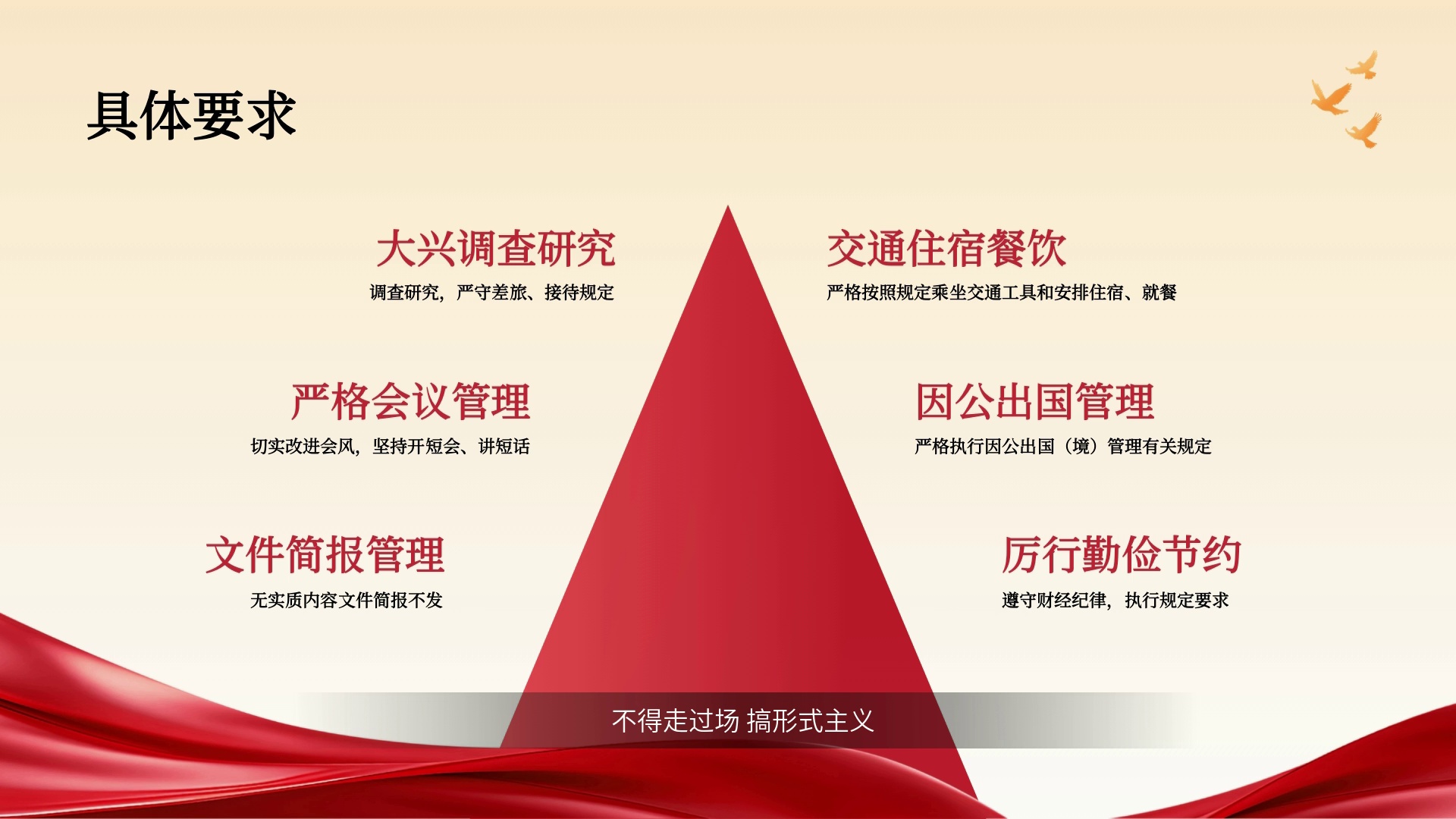 具体要求

大兴调查研究

调查研究，严守差旅、接待规定

严格会议管理

切实改进会风，坚持开短会、讲短话

文件简报管理

无实质内容文件简报不发

交通住宿餐饮

严格按照规定乘坐交通工具和安排住宿、就餐

因公出国管理

严格执行因公出国（境）管理有关规定

厉行勤俭节约

遵守财经纪律，执行规定要求

不得走过场 搞形式主义